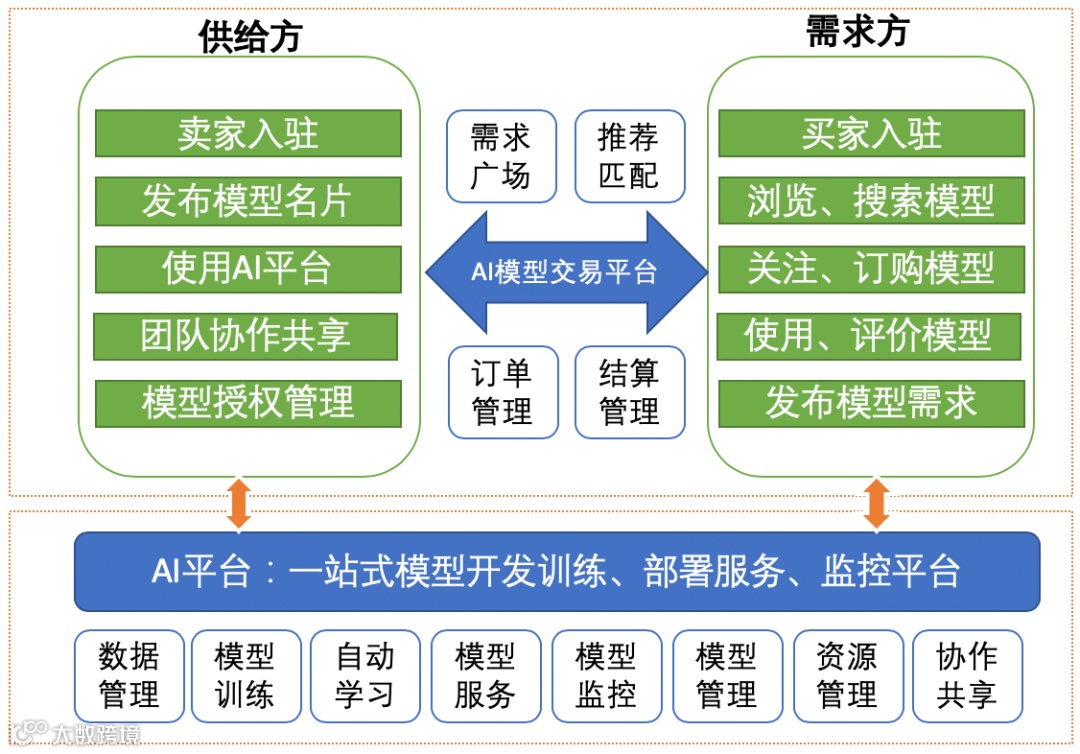 供给方

卖家入驻

发布模型名片

使用AI平台

团队协作共享

模型授权管理

需求广场

推荐匹配

AI模型交易平台

订单管理

结算管理

需求方

买家入驻

浏览、搜索模型

关注、订购模型

使用、评价模型

发布模型需求

AI平台：一站式模型开发训练、部署服务、监控平台

数据管理

模型训练

自动学习

模型服务

模型监控

模型管理

资源管理

协作共享

大数跨境